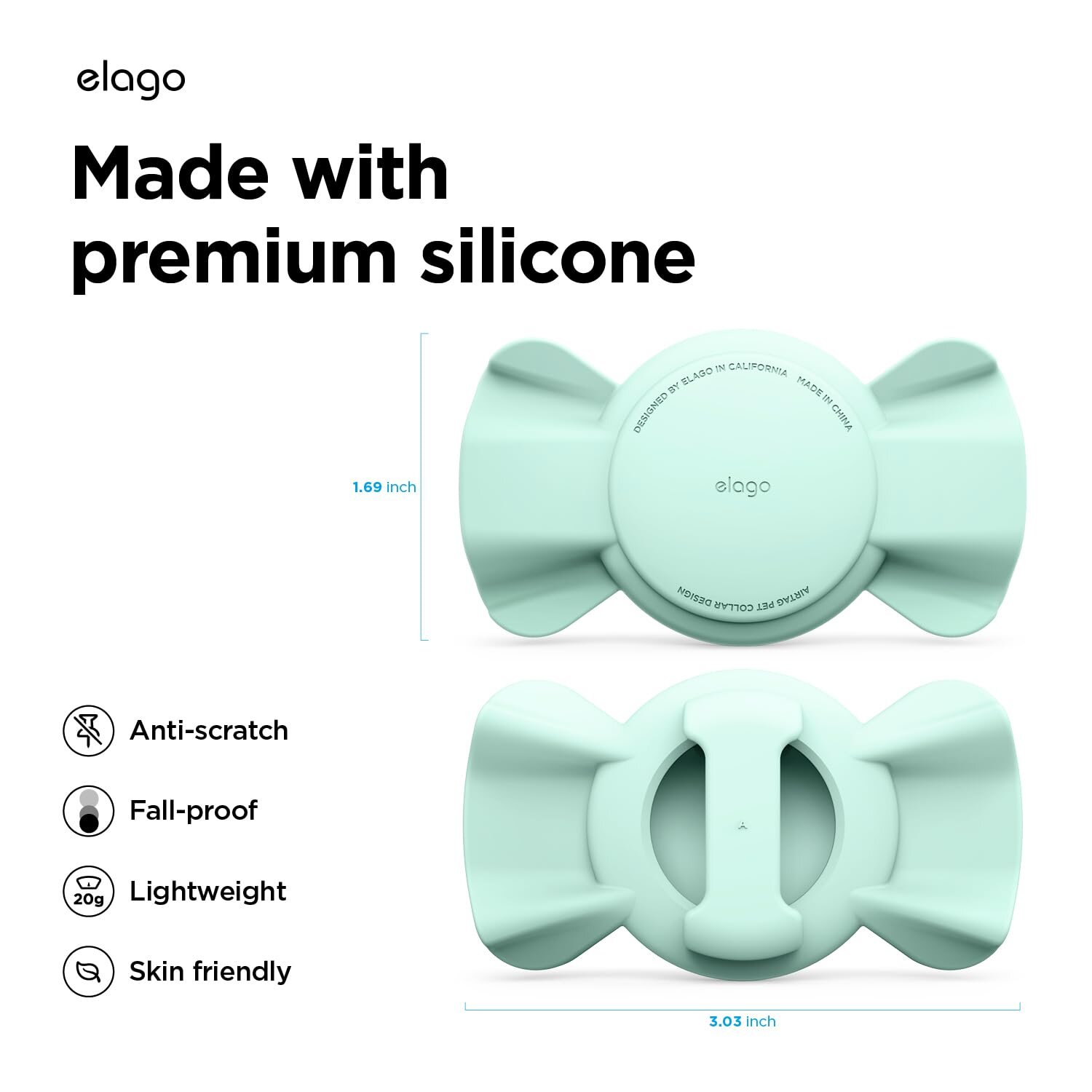 elago

Made with premium silicone

1.69 inch

DESIGNED BY ELAGO IN CALIFORNIA MADE IN CHINA

elago

AIRTAG PET COLLAR DESIGN

Anti-scratch

Fall-proof

20g Lightweight

Skin friendly

3.03 inch